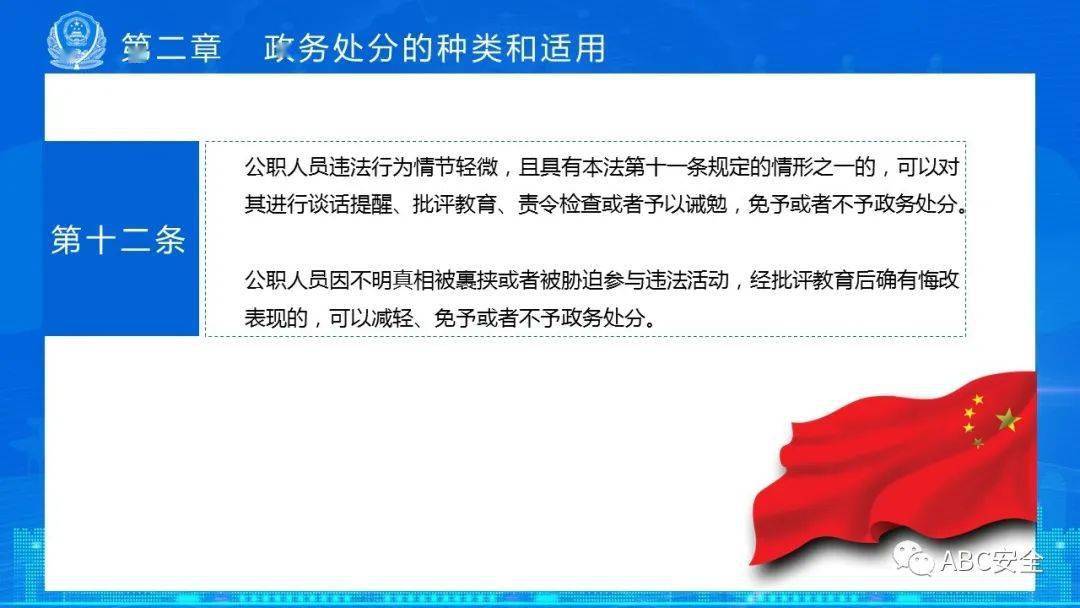 第二章　政务处分的种类和适用

第十二条

公职人员违法行为情节轻微，且具有本法第十一条规定的情形之一的，可以对其进行谈话提醒、批评教育、责令检查或者予以诫勉，免予或者不予政务处分。

公职人员因不明真相被裹挟或者被胁迫参与违法活动，经批评教育后确有悔改表现的，可以减轻、免予或者不予政务处分。

ABC安全